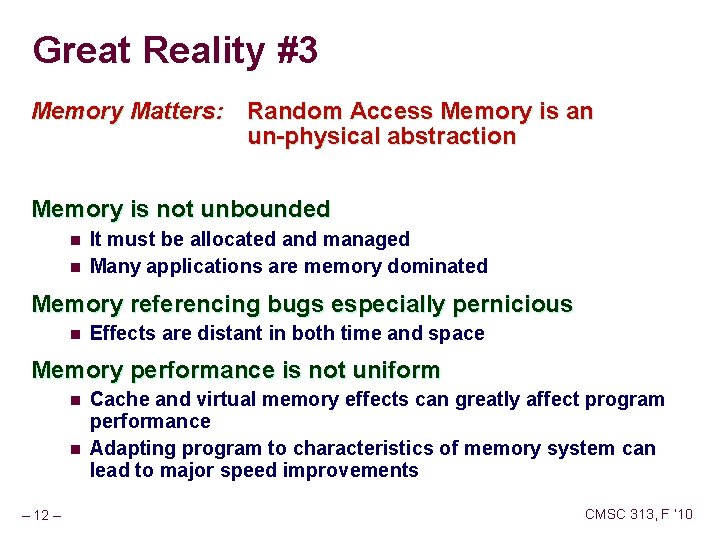 Great Reality #3

Memory Matters: Random Access Memory is an un-physical abstraction

Memory is not unbounded

- It must be allocated and managed
- Many applications are memory dominated

Memory referencing bugs especially pernicious

- Effects are distant in both time and space

Memory performance is not uniform

- Cache and virtual memory effects can greatly affect program performance
- Adapting program to characteristics of memory system can lead to major speed improvements

– 12 –

CMSC 313, F '10